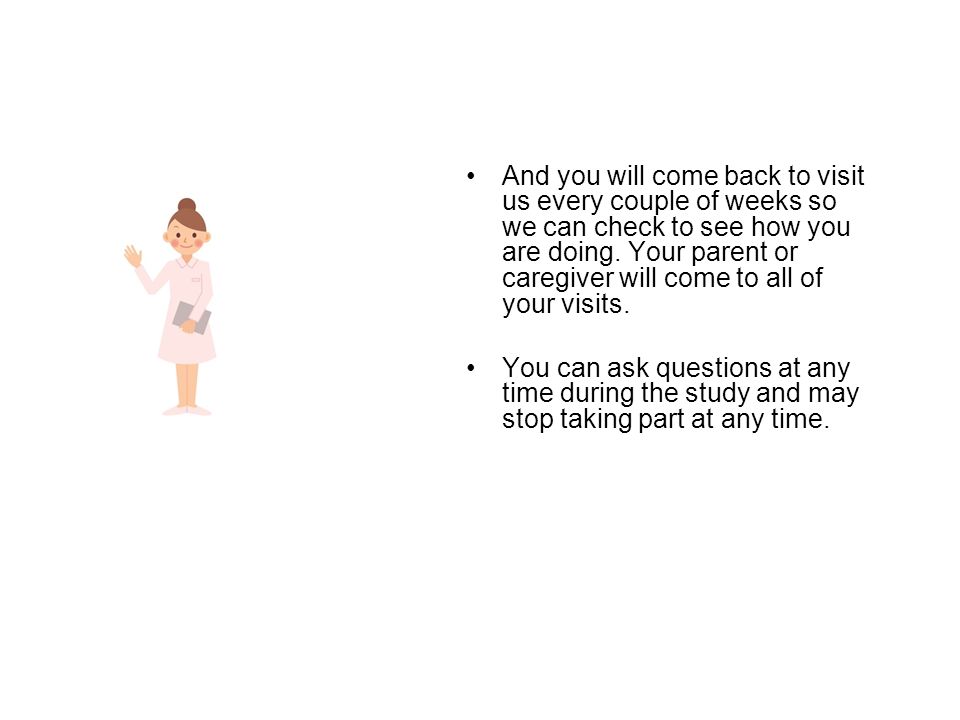 • And you will come back to visit us every couple of weeks so we can check to see how you are doing. Your parent or caregiver will come to all of your visits.

• You can ask questions at any time during the study and may stop taking part at any time.